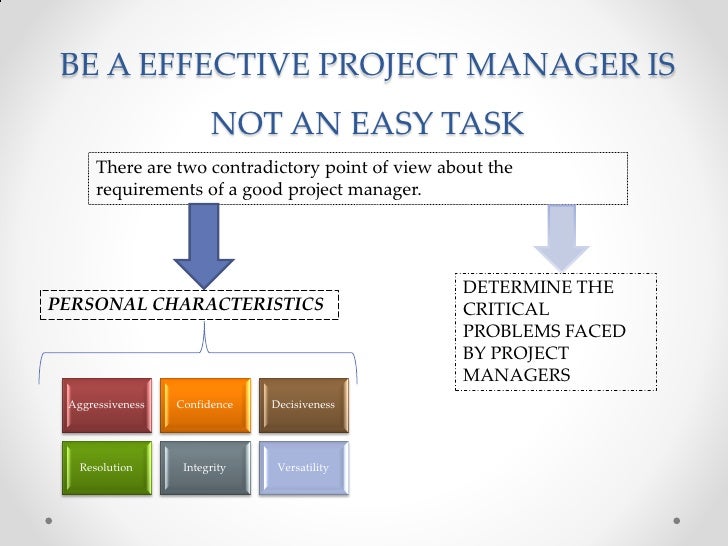 BE A EFFECTIVE PROJECT MANAGER IS NOT AN EASY TASK

There are two contradictory point of view about the requirements of a good project manager.

PERSONAL CHARACTERISTICS

Aggressiveness

Confidence

Decisiveness

Resolution

Integrity

Versatility

DETERMINE THE CRITICAL PROBLEMS FACED BY PROJECT MANAGERS